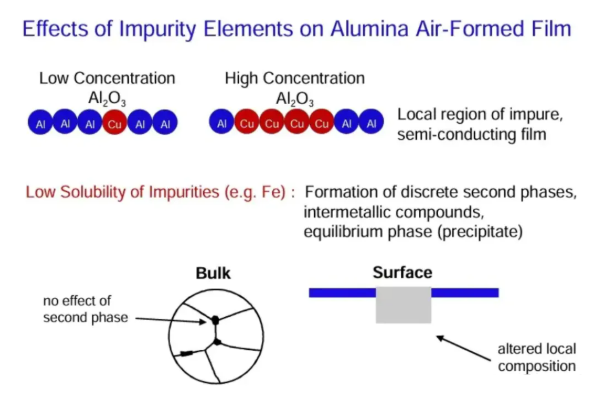 Effects of Impurity Elements on Alumina Air-Formed Film

Low Concentration
$Al_2O_3$

Al Al Al Cu Al Al

High Concentration
$Al_2O_3$

Al Cu Cu Cu Cu Al Al

Local region of impure, semi-conducting film

Low Solubility of Impurities (e.g. Fe) : Formation of discrete second phases, intermetallic compounds, equilibrium phase (precipitate)

Bulk

no effect of second phase

Surface

altered local composition